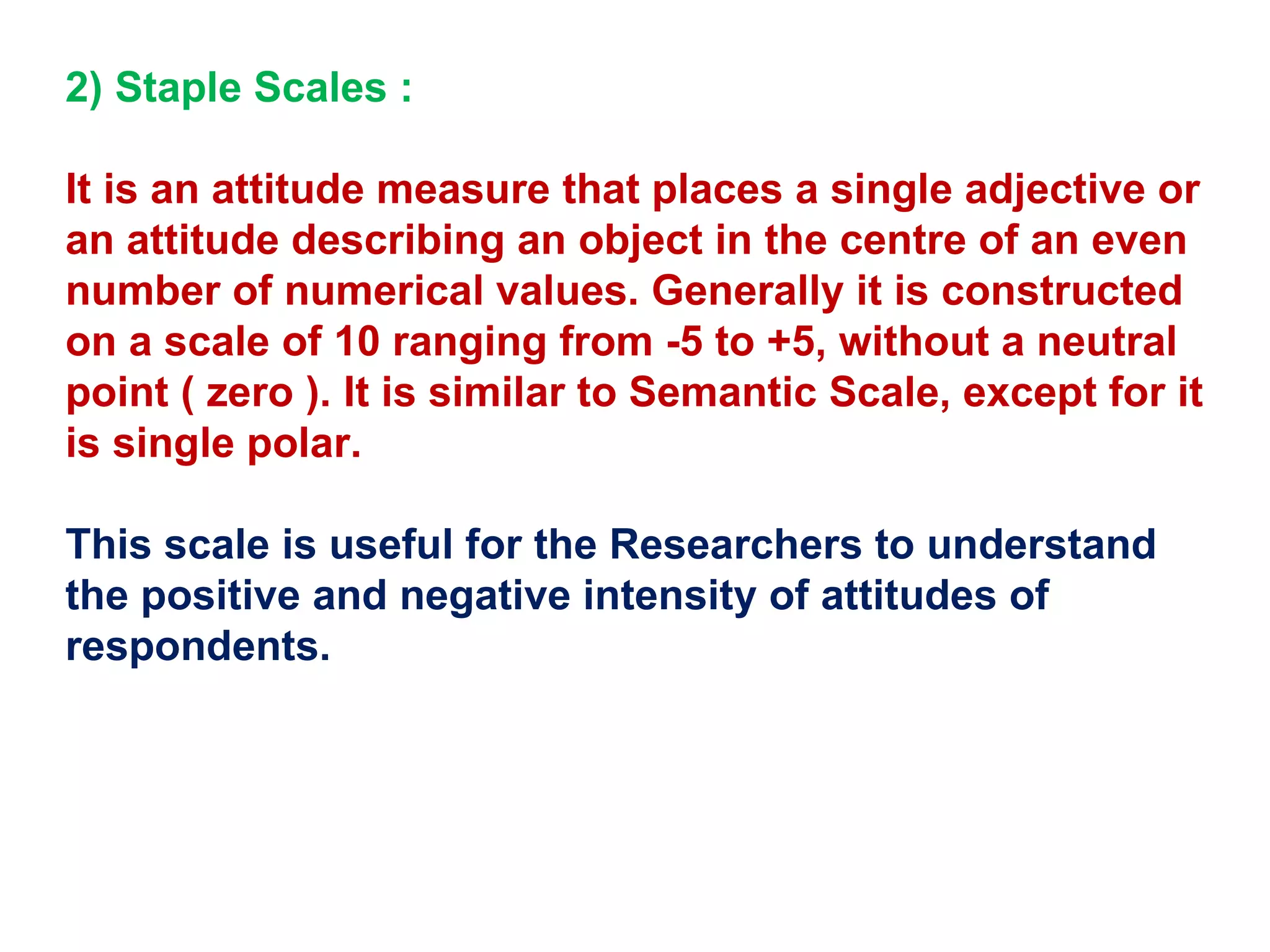 2) Staple Scales :

It is an attitude measure that places a single adjective or an attitude describing an object in the centre of an even number of numerical values. Generally it is constructed on a scale of 10 ranging from -5 to +5, without a neutral point ( zero ). It is similar to Semantic Scale, except for it is single polar.

This scale is useful for the Researchers to understand the positive and negative intensity of attitudes of respondents.